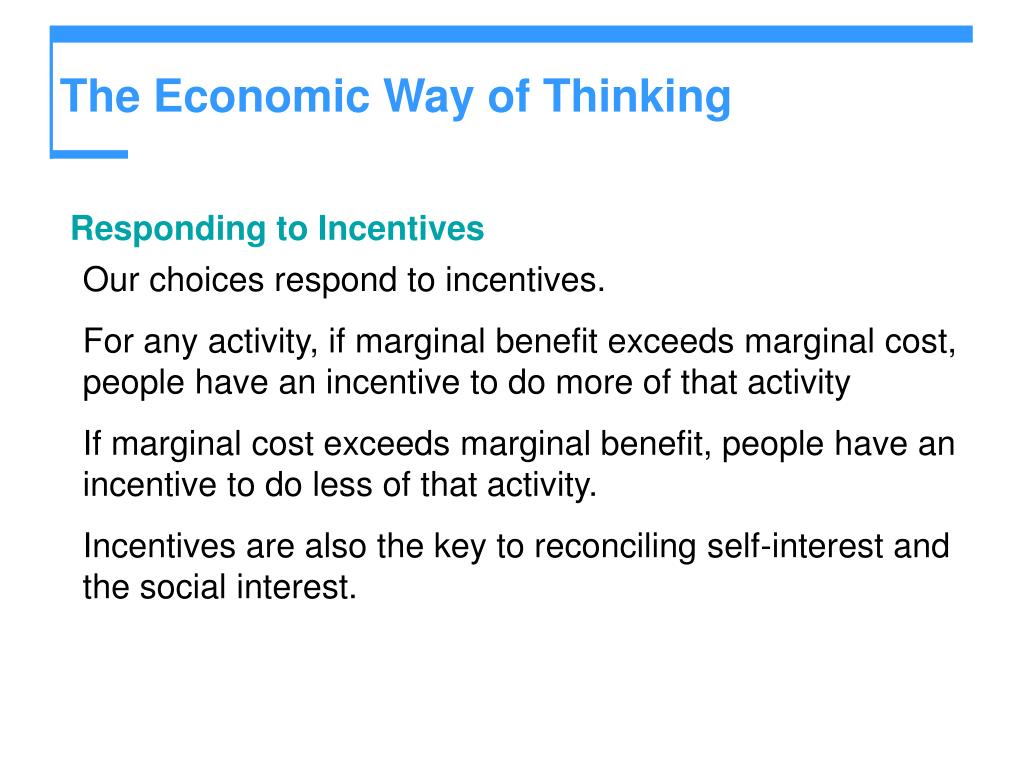 The Economic Way of Thinking

Responding to Incentives

Our choices respond to incentives.

For any activity, if marginal benefit exceeds marginal cost, people have an incentive to do more of that activity

If marginal cost exceeds marginal benefit, people have an incentive to do less of that activity.

Incentives are also the key to reconciling self-interest and the social interest.